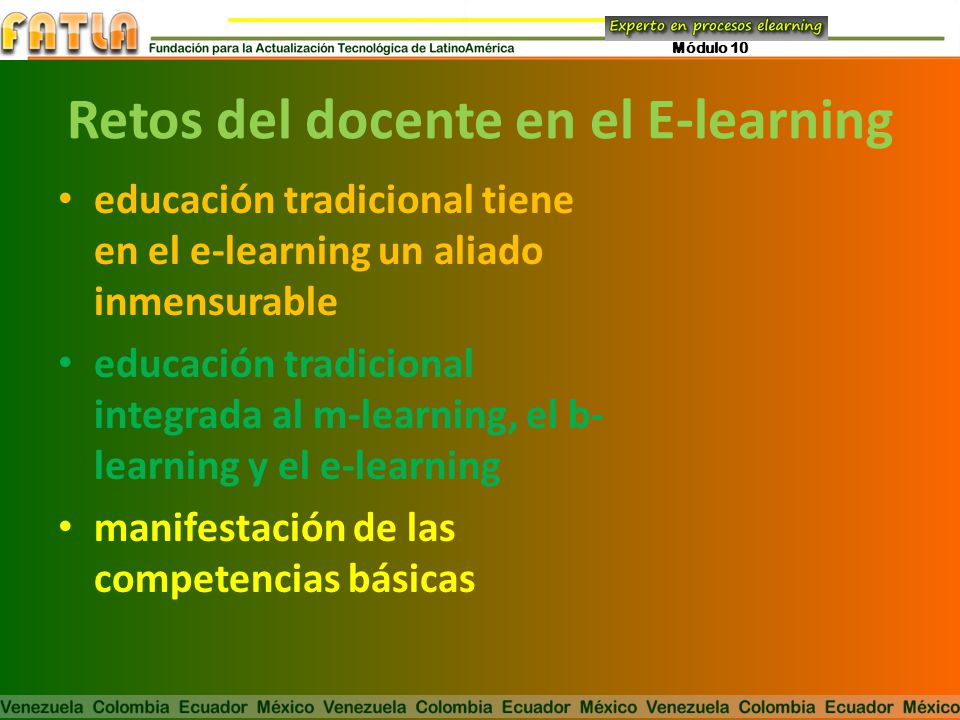 FATLA
Fundación para la Actualización Tecnológica de LatinoAmérica
Experto en procesos elearning
Módulo 10

Retos del docente en el E-learning

• educación tradicional tiene en el e-learning un aliado inmensurable

• educación tradicional integrada al m-learning, el b-learning y el e-learning

• manifestación de las competencias básicas

Venezuela Colombia Ecuador México Venezuela Colombia Ecuador México Venezuela Colombia Ecuador México